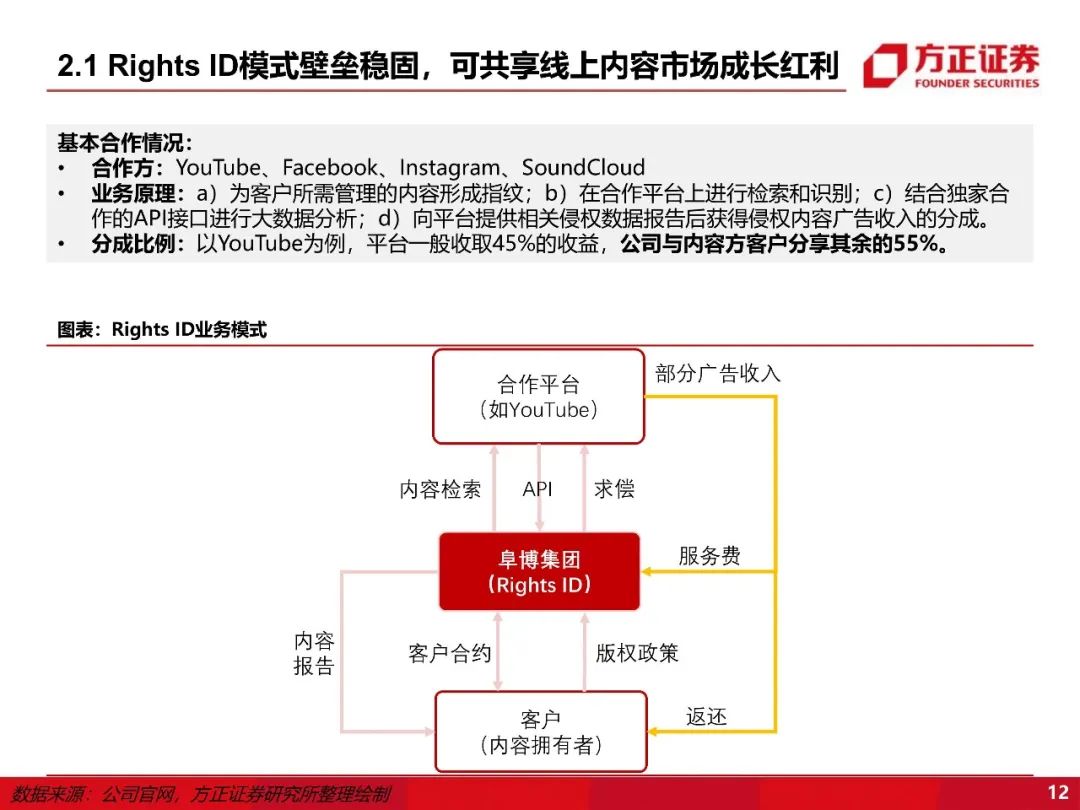 2.1 Rights ID模式壁垒稳固，可共享线上内容市场成长红利

方正证券
FOUNDER SECURITIES

基本合作情况：
• 合作方：YouTube、Facebook、Instagram、SoundCloud
• 业务原理：a）为客户所需管理的内容形成指纹；b）在合作平台上进行检索和识别；c）结合独家合作的API接口进行大数据分析；d）向平台提供相关侵权数据报告后获得侵权内容广告收入的分成。
• 分成比例：以YouTube为例，平台一般收取45%的收益，公司与内容方客户分享其余的55%。

图表：Rights ID业务模式

合作平台
（如YouTube）

部分广告收入

内容检索

API

求偿

阜博集团
（Rights ID）

服务费

内容报告

客户合约

版权政策

客户
（内容拥有者）

返还

数据来源：公司官网，方正证券研究所整理绘制

12